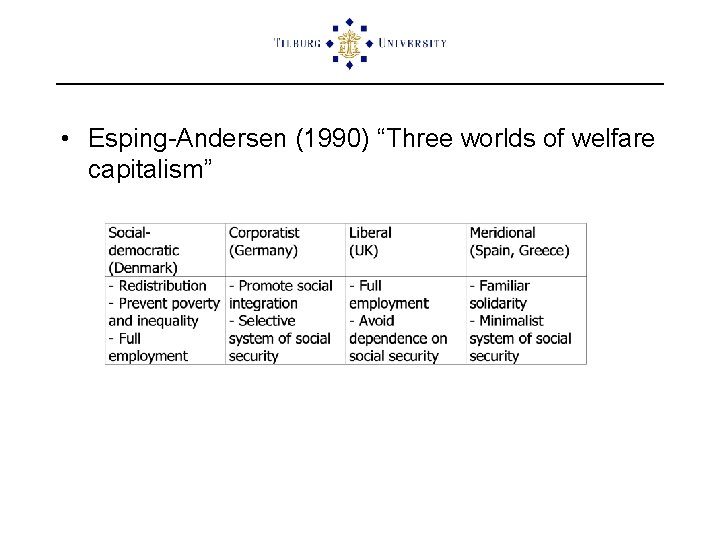 TILBURG UNIVERSITY

• Esping-Andersen (1990) “Three worlds of welfare capitalism”

| Social-democratic (Denmark) | Corporatist (Germany) | Liberal (UK) | Meridional (Spain, Greece) |
|---|---|---|---|
| - Redistribution - Prevent poverty and inequality - Full employment | - Promote social integration - Selective system of social security | - Full employment - Avoid dependence on social security | - Familiar solidarity - Minimalist system of social security |